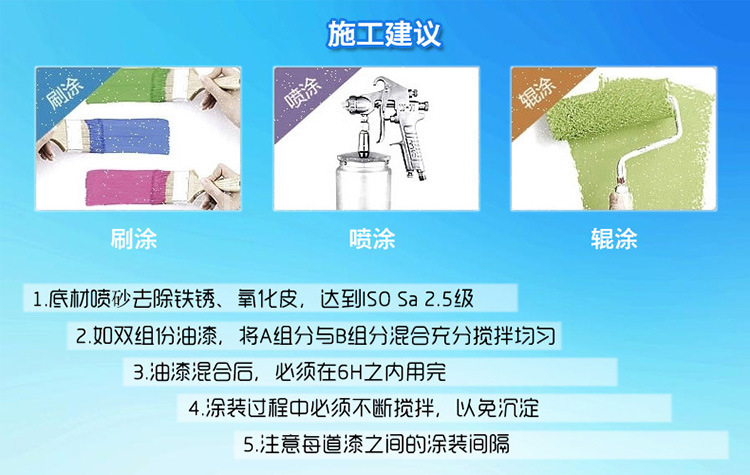 施工建议

刷涂

喷涂

辊涂

刷涂

喷涂

辊涂

1.底材喷砂去除铁锈、氧化皮，达到ISO Sa 2.5级

2.如双组份油漆，将A组分与B组分混合充分搅拌均匀

3.油漆混合后，必须在6H之内用完

4.涂装过程中必须不断搅拌，以免沉淀

5.注意每道漆之间的涂装间隔